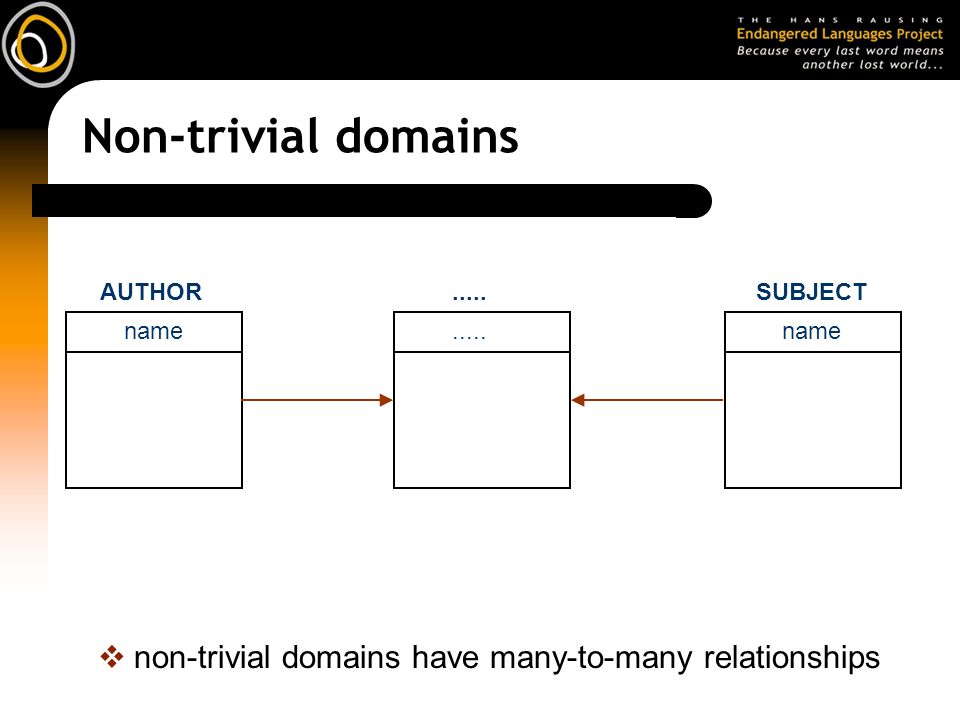 THE HANS RAUSING
Endangered Languages Project
Because every last word means another lost world...

Non-trivial domains

AUTHOR

name

.....

.....

SUBJECT

name

❖ non-trivial domains have many-to-many relationships